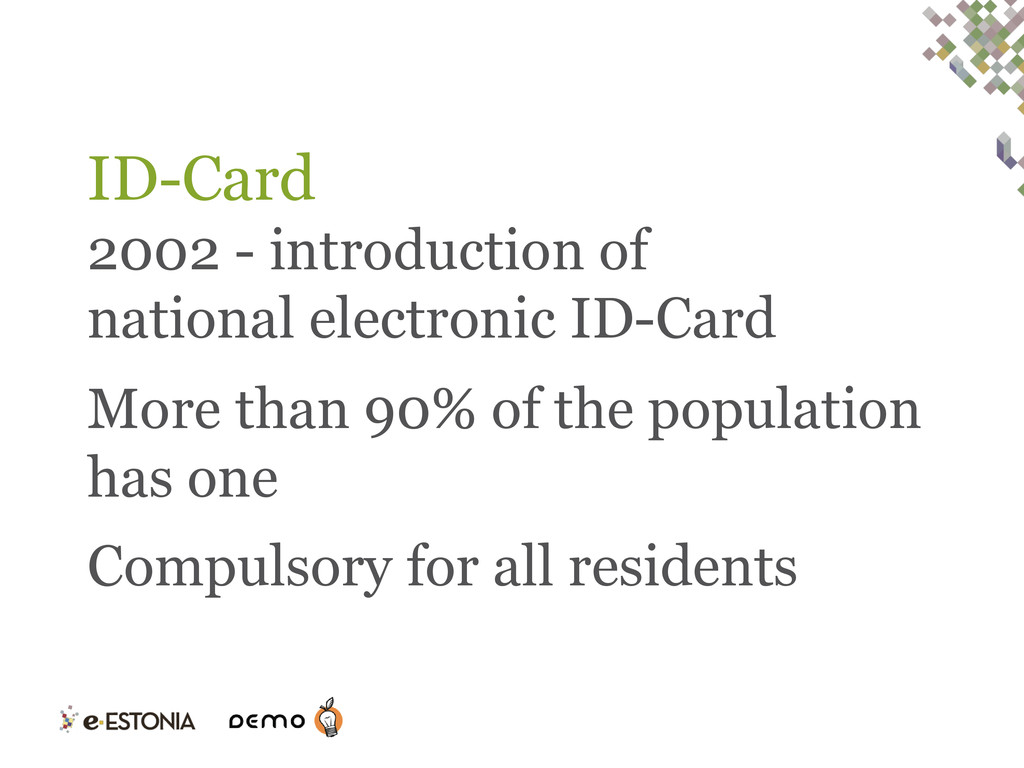 ID-Card

2002 - introduction of national electronic ID-Card

More than 90% of the population has one

Compulsory for all residents

e-ESTONIA DEMO